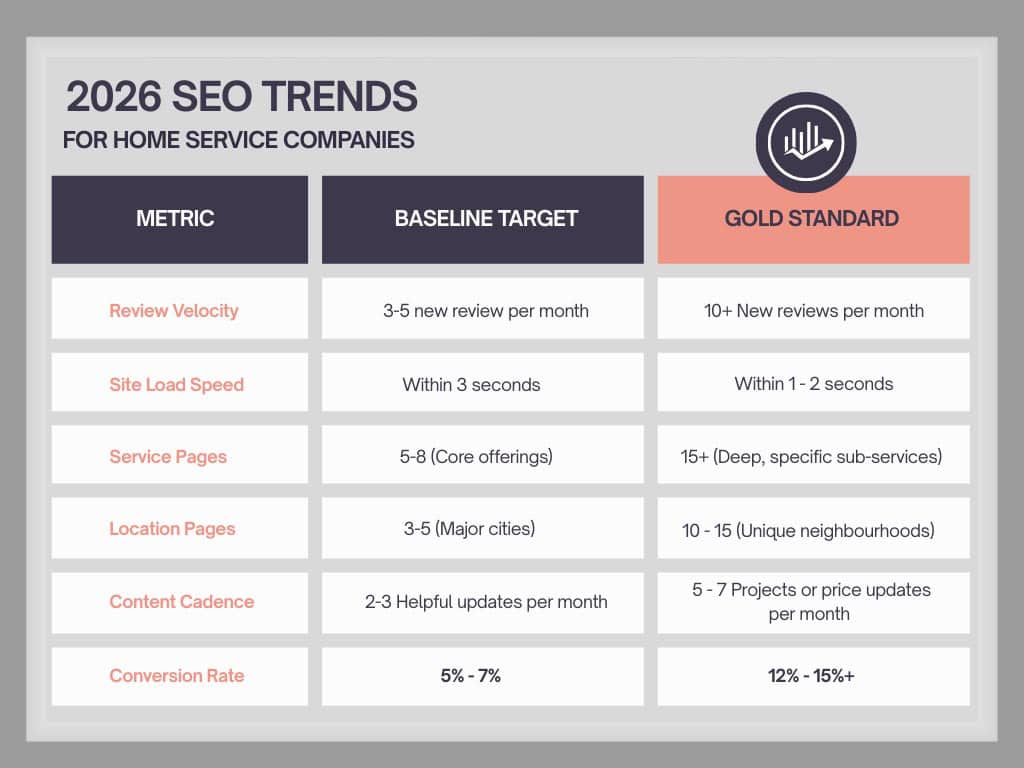 2026 SEO TRENDS
FOR HOME SERVICE COMPANIES

| METRIC | BASELINE TARGET | GOLD STANDARD |
|---|---|---|
| Review Velocity | 3-5 new review per month | 10+ New reviews per month |
| Site Load Speed | Within 3 seconds | Within 1 - 2 seconds |
| Service Pages | 5-8 (Core offerings) | 15+ (Deep, specific sub-services) |
| Location Pages | 3-5 (Major cities) | 10 - 15 (Unique neighbourhoods) |
| Content Cadence | 2-3 Helpful updates per month | 5 - 7 Projects or price updates per month |
| Conversion Rate | 5% - 7% | 12% - 15%+ |